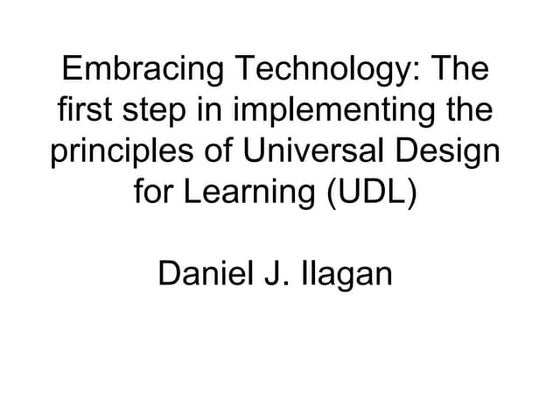 Embracing Technology: The first step in implementing the principles of Universal Design for Learning (UDL)

Daniel J. Ilagan